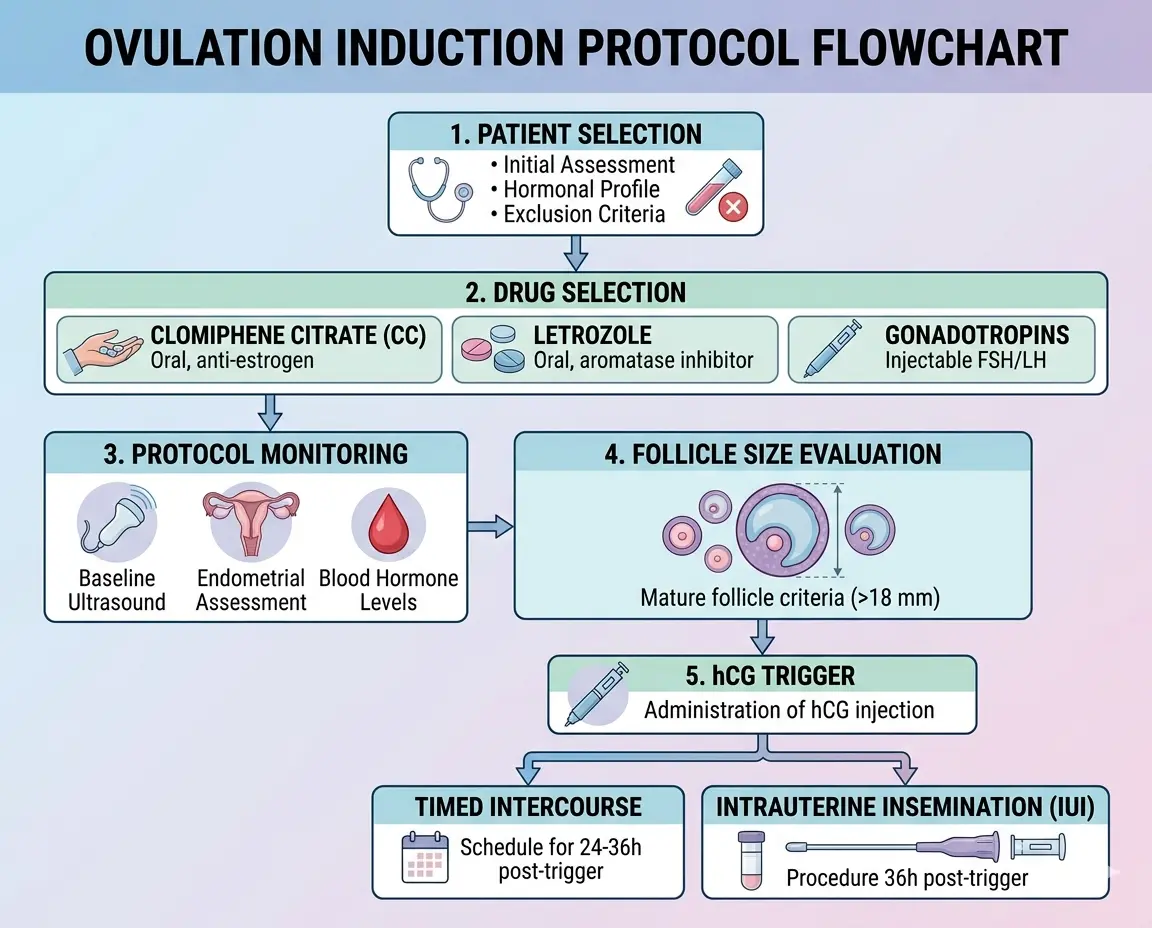 OVULATION INDUCTION PROTOCOL FLOWCHART

1. PATIENT SELECTION
• Initial Assessment
• Hormonal Profile
• Exclusion Criteria

2. DRUG SELECTION

CLOMIPHENE CITRATE (CC)
Oral, anti-estrogen

LETROZOLE
Oral, aromatase inhibitor

GONADOTROPINS
Injectable FSH/LH

3. PROTOCOL MONITORING

Baseline Ultrasound

Endometrial Assessment

Blood Hormone Levels

4. FOLLICLE SIZE EVALUATION

Mature follicle criteria (>18 mm)

5. hCG TRIGGER
Administration of hCG injection

TIMED INTERCOURSE
Schedule for 24-36h post-trigger

INTRAUTERINE INSEMINATION (IUI)
Procedure 36h post-trigger